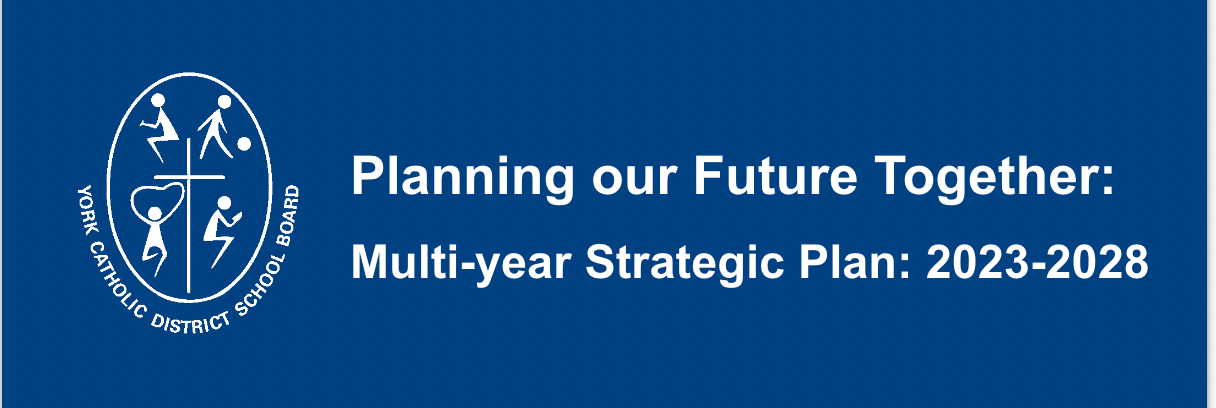 YORK CATHOLIC DISTRICT SCHOOL BOARD

Planning our Future Together:

Multi-year Strategic Plan: 2023-2028